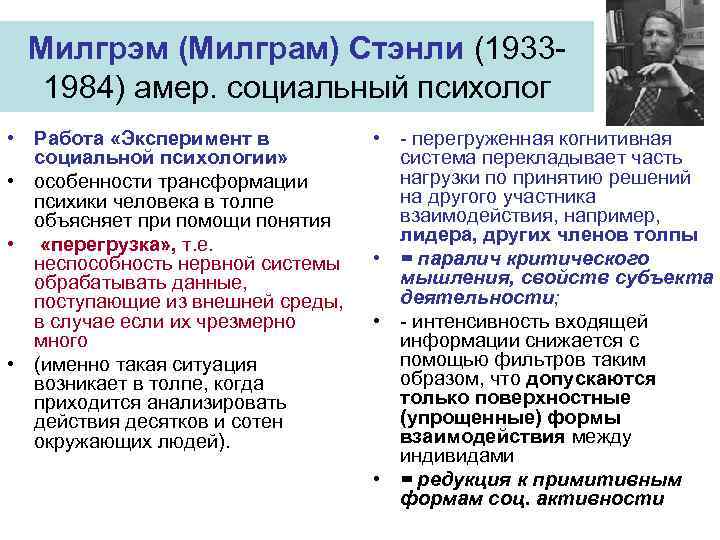 Милгрэм (Милграм) Стэнли (1933-1984) амер. социальный психолог

• Работа «Эксперимент в социальной психологии»
• особенности трансформации психики человека в толпе объясняет при помощи понятия
• «перегрузка», т.е. неспособность нервной системы обрабатывать данные, поступающие из внешней среды, в случае если их чрезмерно много
• (именно такая ситуация возникает в толпе, когда приходится анализировать действия десятков и сотен окружающих людей).

• - перегруженная когнитивная система перекладывает часть нагрузки по принятию решений на другого участника взаимодействия, например, лидера, других членов толпы
• = паралич критического мышления, свойств субъекта деятельности;
• - интенсивность входящей информации снижается с помощью фильтров таким образом, что допускаются только поверхностные (упрощенные) формы взаимодействия между индивидами
• = редукция к примитивным формам соц. активности